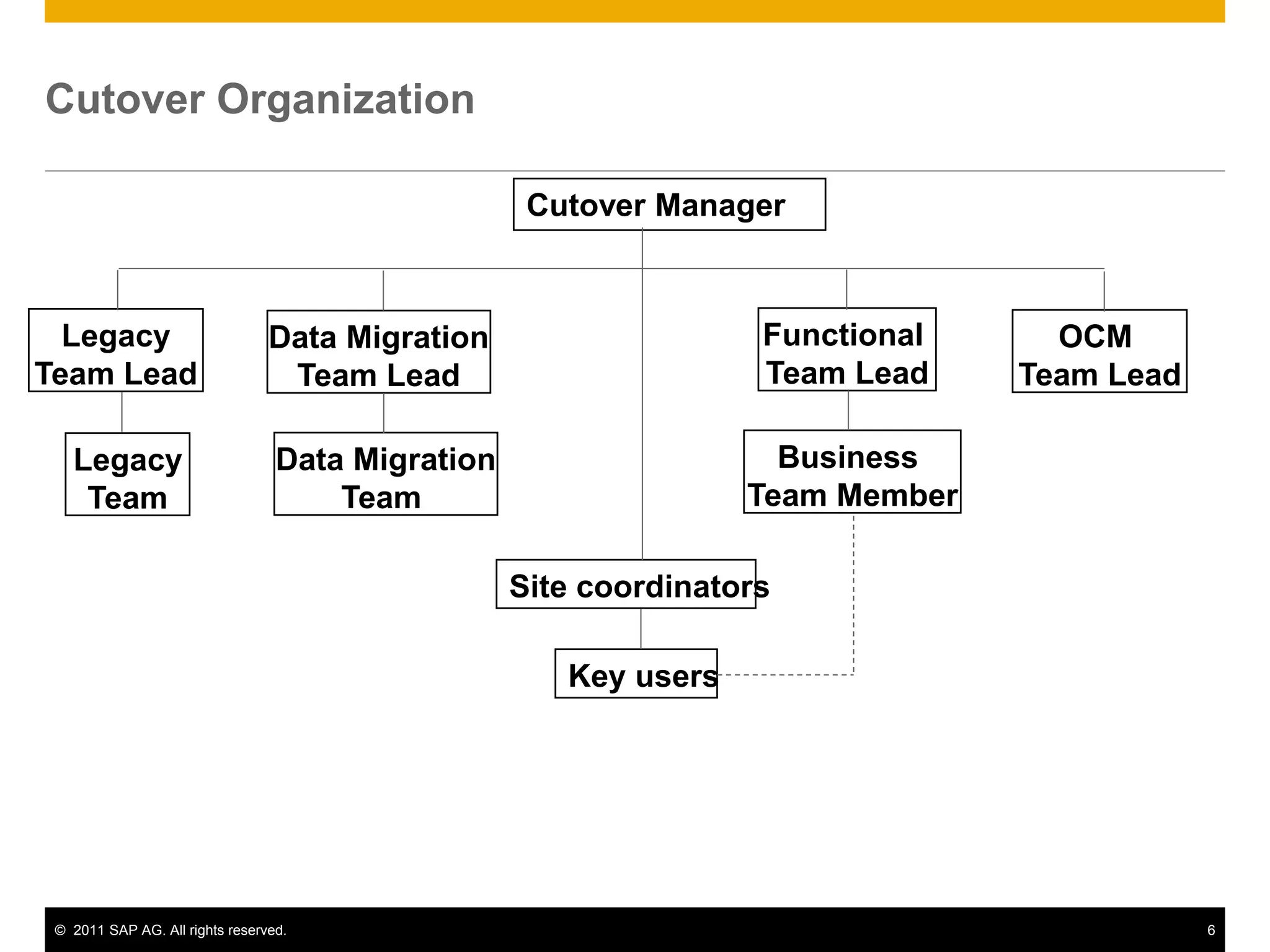 Cutover Organization

Cutover Manager

Legacy Team Lead

Data Migration Team Lead

Functional Team Lead

OCM Team Lead

Legacy Team

Data Migration Team

Business Team Member

Site coordinators

Key users

© 2011 SAP AG. All rights reserved.

6